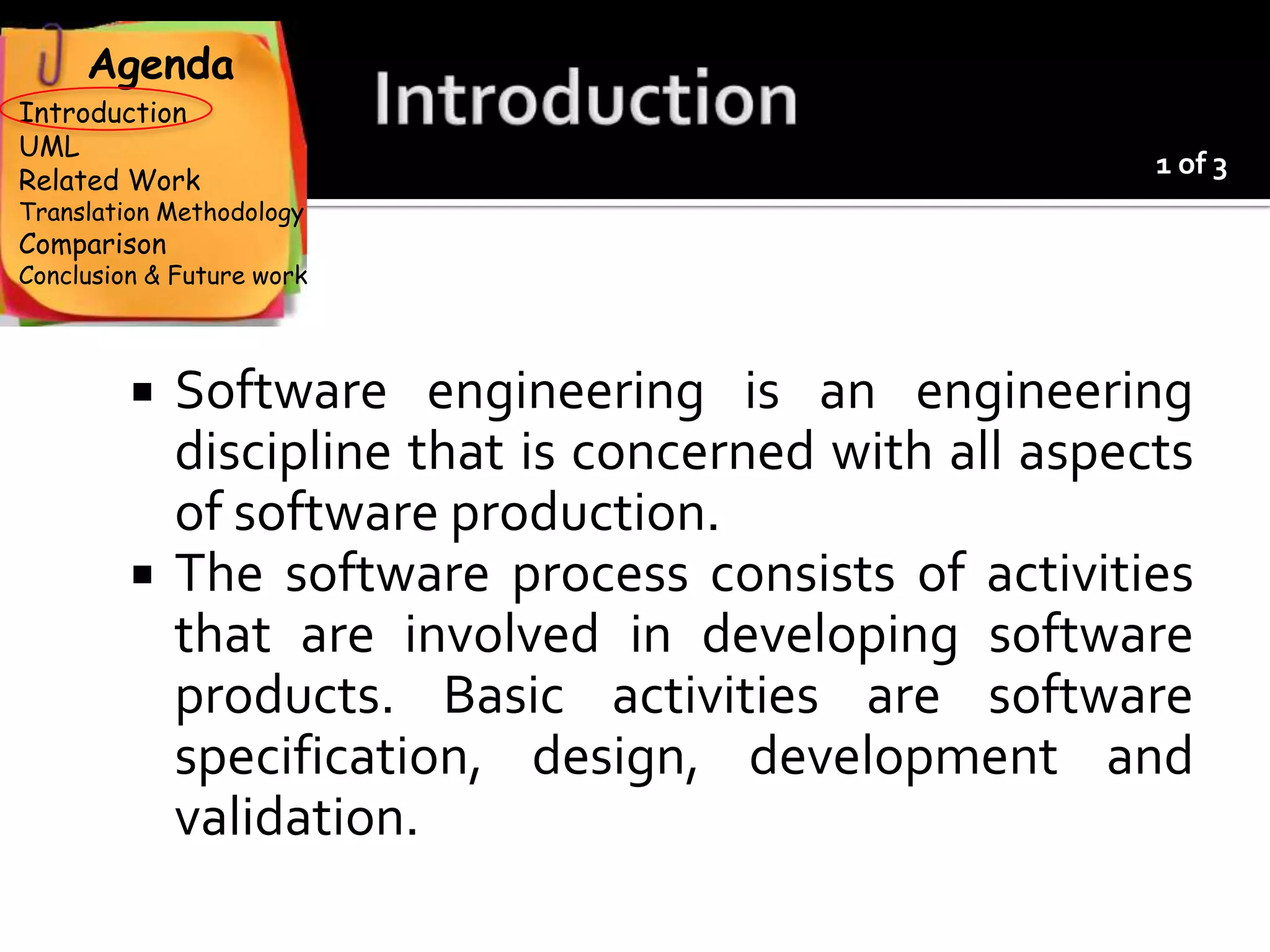 Agenda
Introduction
UML
Related Work
Translation Methodology
Comparison
Conclusion & Future work

Introduction

1 of 3

▪ Software engineering is an engineering discipline that is concerned with all aspects of software production.
▪ The software process consists of activities that are involved in developing software products. Basic activities are software specification, design, development and validation.